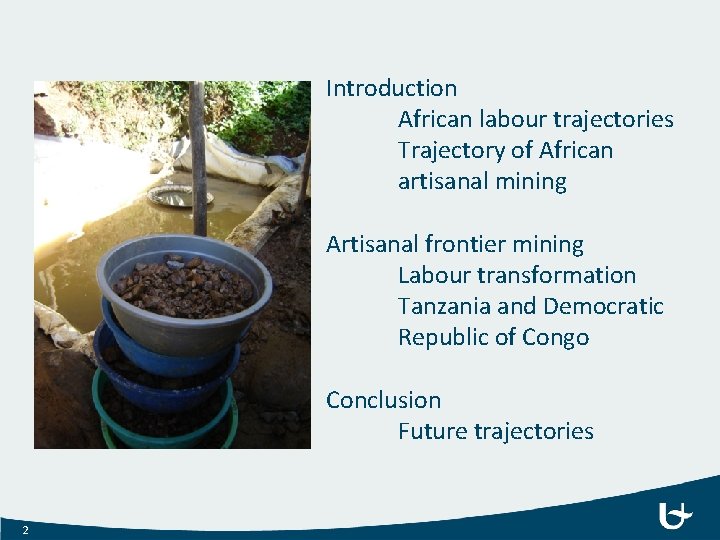 Introduction

African labour trajectories

Trajectory of African artisanal mining

Artisanal frontier mining

Labour transformation

Tanzania and Democratic Republic of Congo

Conclusion

Future trajectories

2